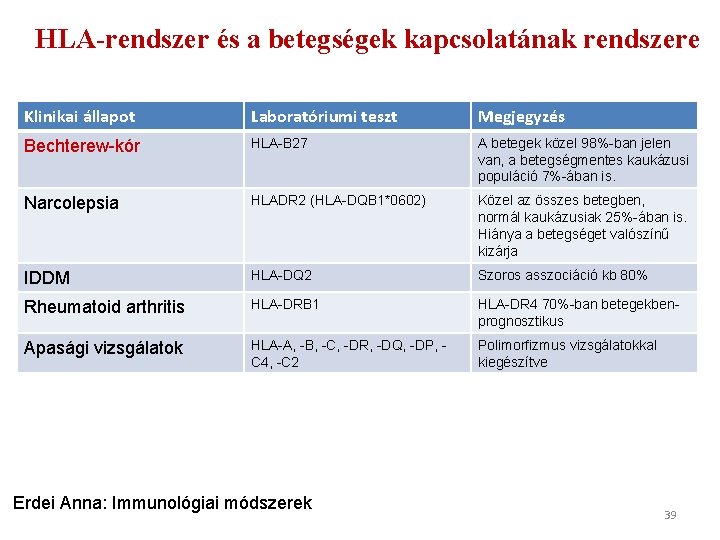 HLA-rendszer és a betegségek kapcsolatának rendszere

| Klinikai állapot | Laboratóriumi teszt | Megjegyzés |
|---|---|---|
| Bechterew-kór | HLA-B27 | A betegek közel 98%-ban jelen van, a betegségmentes kaukázusi populáció 7%-ában is. |
| Narcolepsia | HLADR2 (HLA-DQB1*0602) | Közel az összes betegben, normál kaukázusiak 25%-ában is. Hiánya a betegséget valószínű kizárja |
| IDDM | HLA-DQ2 | Szoros asszociáció kb 80% |
| Rheumatoid arthritis | HLA-DRB1 | HLA-DR4 70%-ban betegekben-prognosztikus |
| Apasági vizsgálatok | HLA-A, -B, -C, -DR, -DQ, -DP, -C4, -C2 | Polimorfizmus vizsgálatokkal kiegészítve |

Erdei Anna: Immunológiai módszerek

39